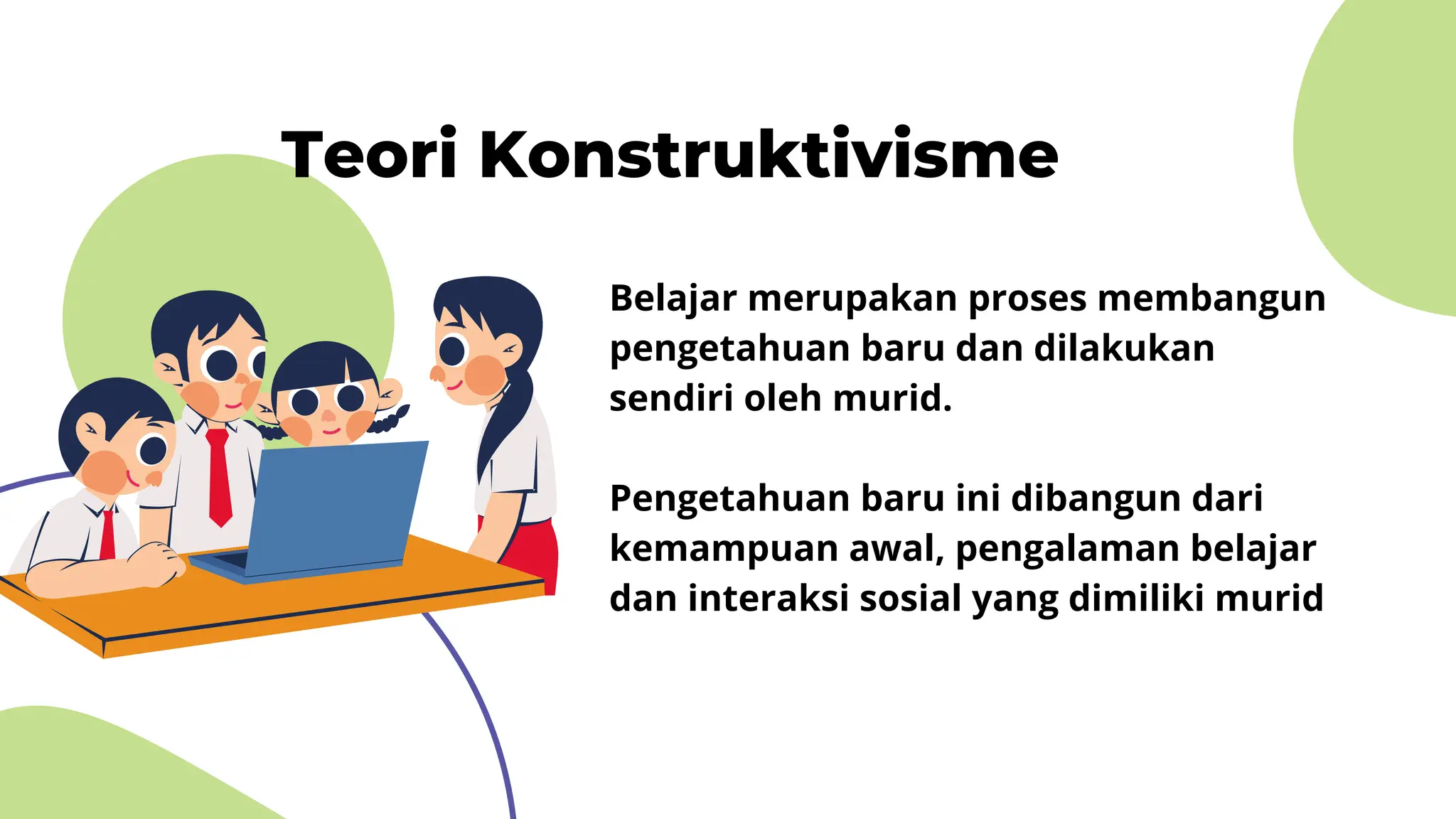 Teori Konstruktivisme

Belajar merupakan proses membangun pengetahuan baru dan dilakukan sendiri oleh murid.

Pengetahuan baru ini dibangun dari kemampuan awal, pengalaman belajar dan interaksi sosial yang dimiliki murid